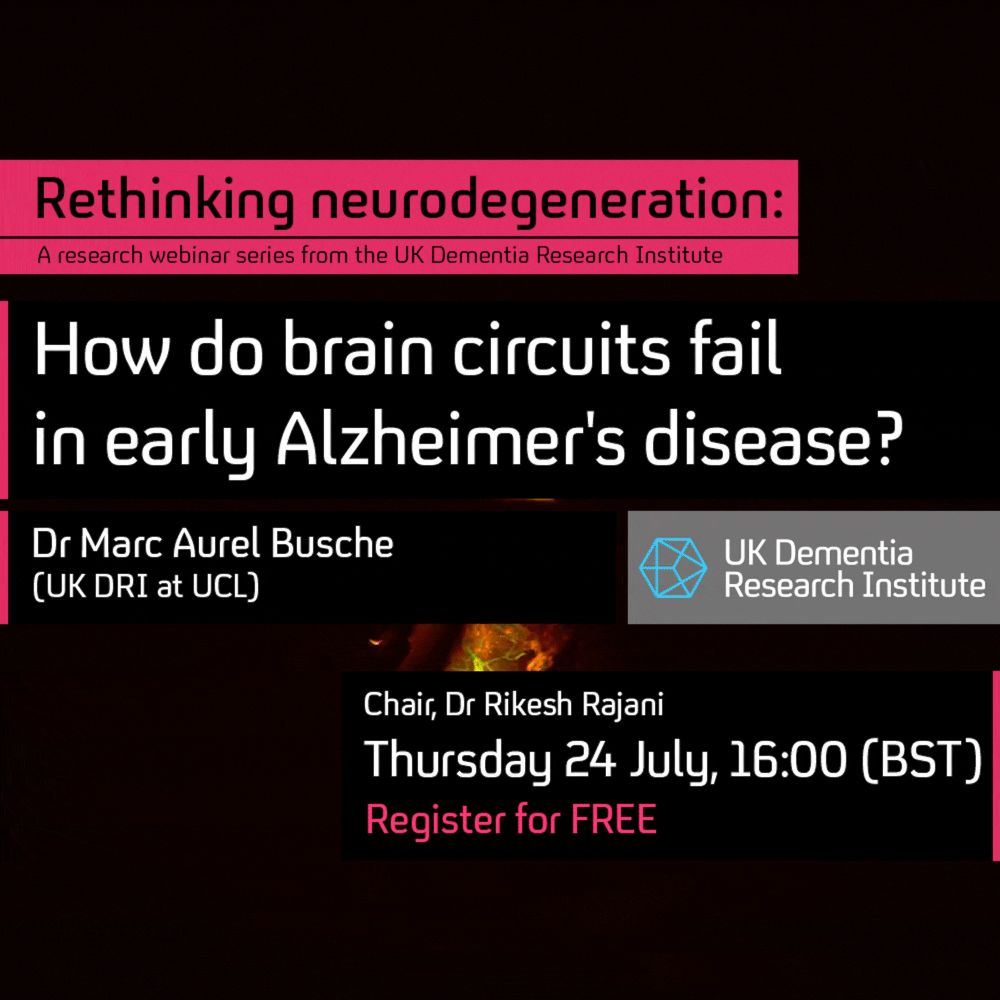 Rethinking neurodegeneration:
A research webinar series from the UK Dementia Research Institute

How do brain circuits fail in early Alzheimer's disease?

Dr Marc Aurel Busche
(UK DRI at UCL)

UK Dementia Research Institute

Chair, Dr Rikesh Rajani
Thursday 24 July, 16:00 (BST)
Register for FREE